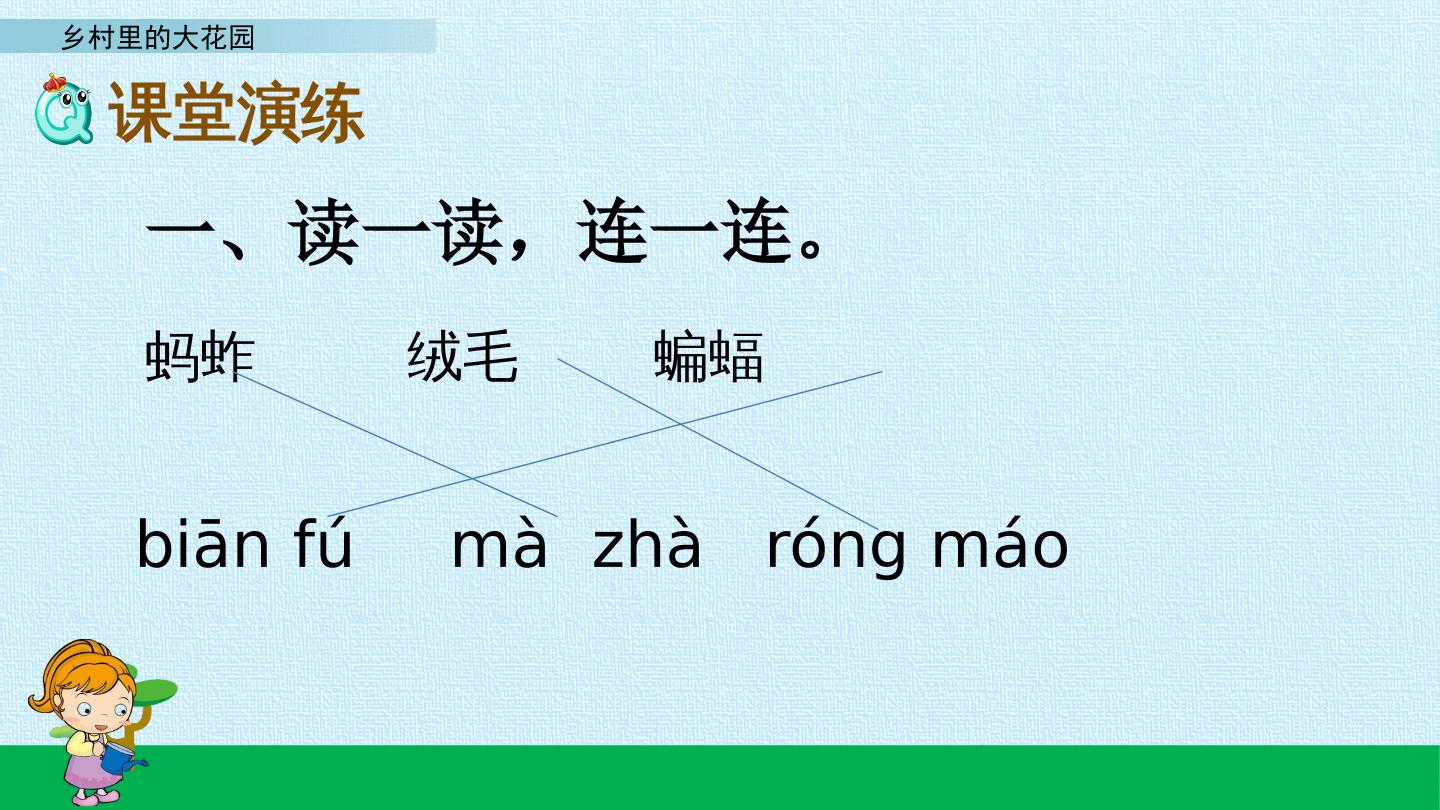 乡村里的大花园

课堂演练

一、读一读，连一连。

蚂蚱　　绒毛　　蝙蝠

biān fú　　mà zhà　　róng máo